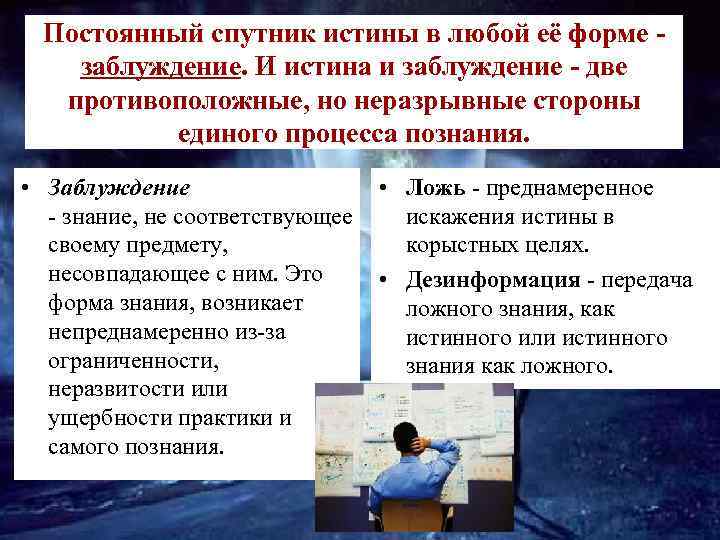 Постоянный спутник истины в любой её форме - заблуждение. И истина и заблуждение - две противоположные, но неразрывные стороны единого процесса познания.

• Заблуждение - знание, не соответствующее своему предмету, несовпадающее с ним. Это форма знания, возникает непреднамеренно из-за ограниченности, неразвитости или ущербности практики и самого познания.

• Ложь - преднамеренное искажения истины в корыстных целях.

• Дезинформация - передача ложного знания, как истинного или истинного знания как ложного.